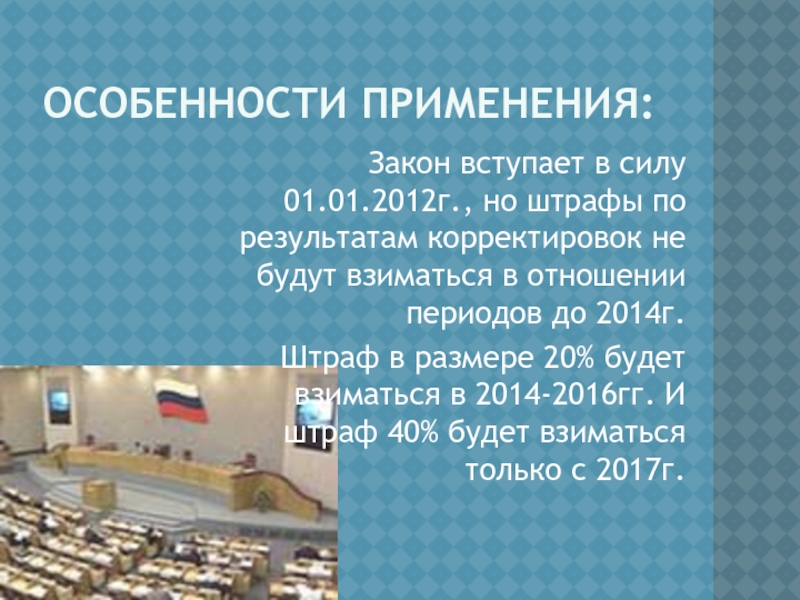 ОСОБЕННОСТИ ПРИМЕНЕНИЯ:

Закон вступает в силу 01.01.2012г., но штрафы по результатам корректировок не будут взиматься в отношении периодов до 2014г.

Штраф в размере 20% будет взиматься в 2014-2016гг. И штраф 40% будет взиматься только с 2017г.